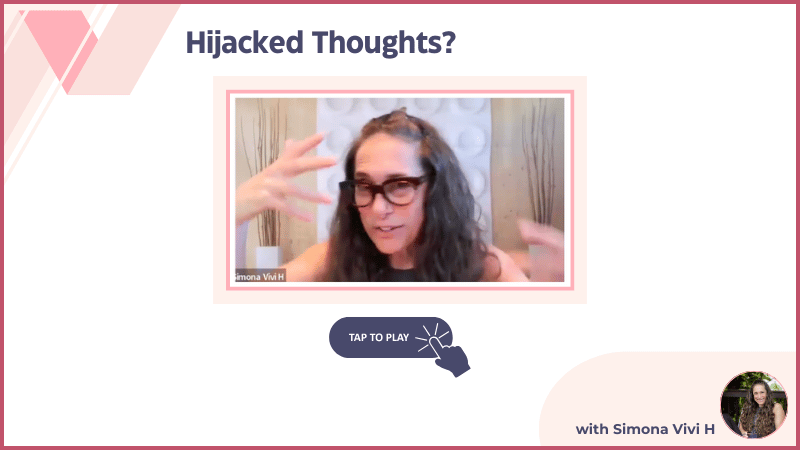 Hijacked Thoughts?

Simona Vivi H

TAP TO PLAY

with Simona Vivi H